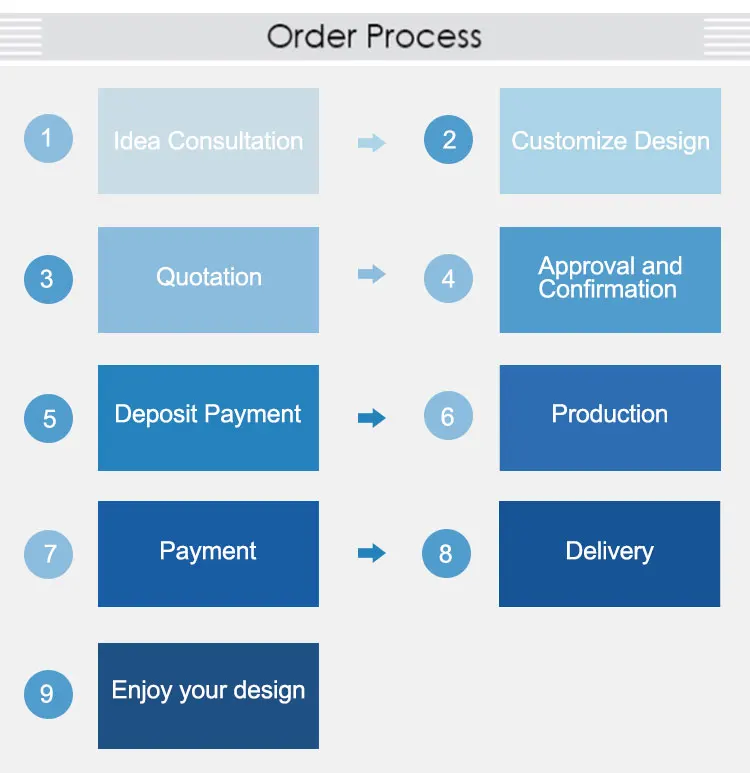 Order Process

1 Idea Consultation

2 Customize Design

3 Quotation

4 Approval and Confirmation

5 Deposit Payment

6 Production

7 Payment

8 Delivery

9 Enjoy your design